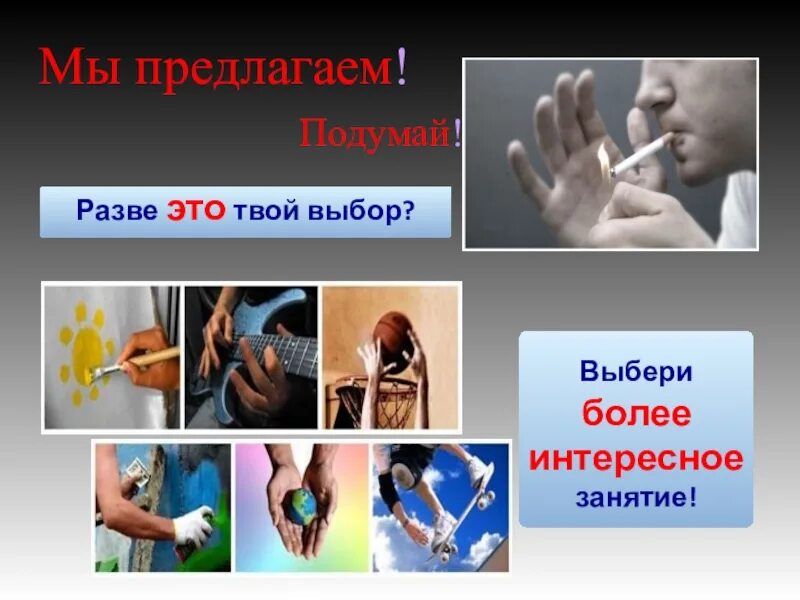 Мы предлагаем!

Подумай!

Разве ЭТО твой выбор?

Выбери более интересное занятие!